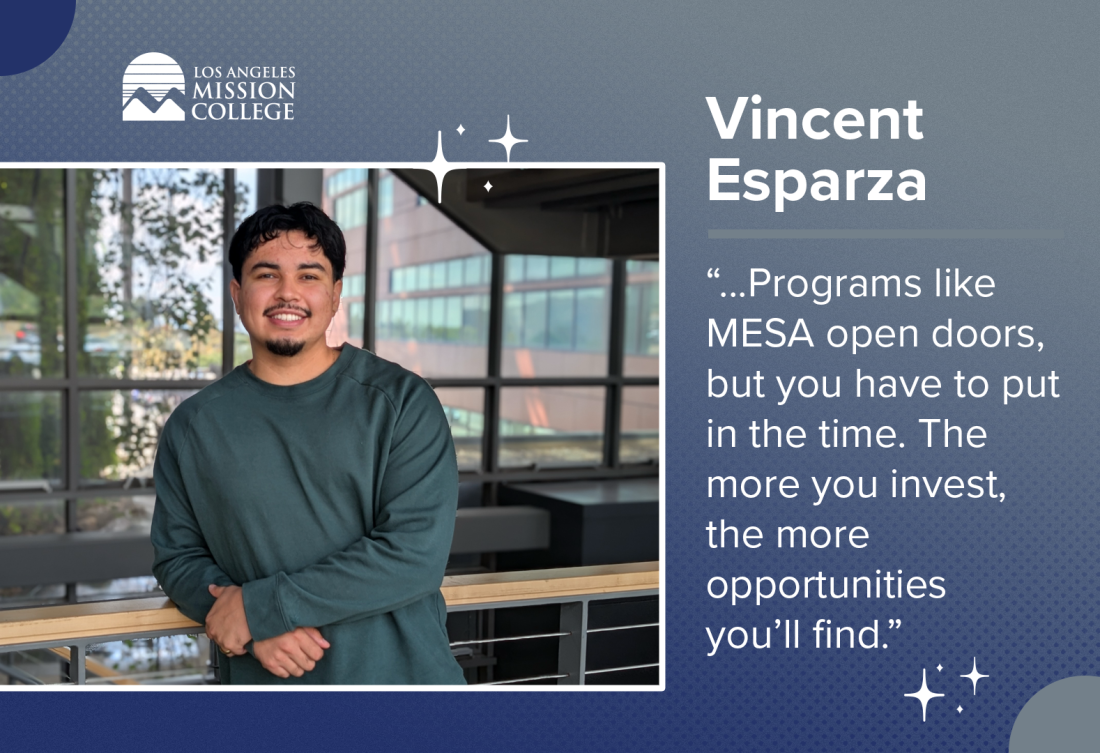 LOS ANGELES MISSION COLLEGE

Vincent Esparza

“...Programs like MESA open doors, but you have to put in the time. The more you invest, the more opportunities you’ll find.”